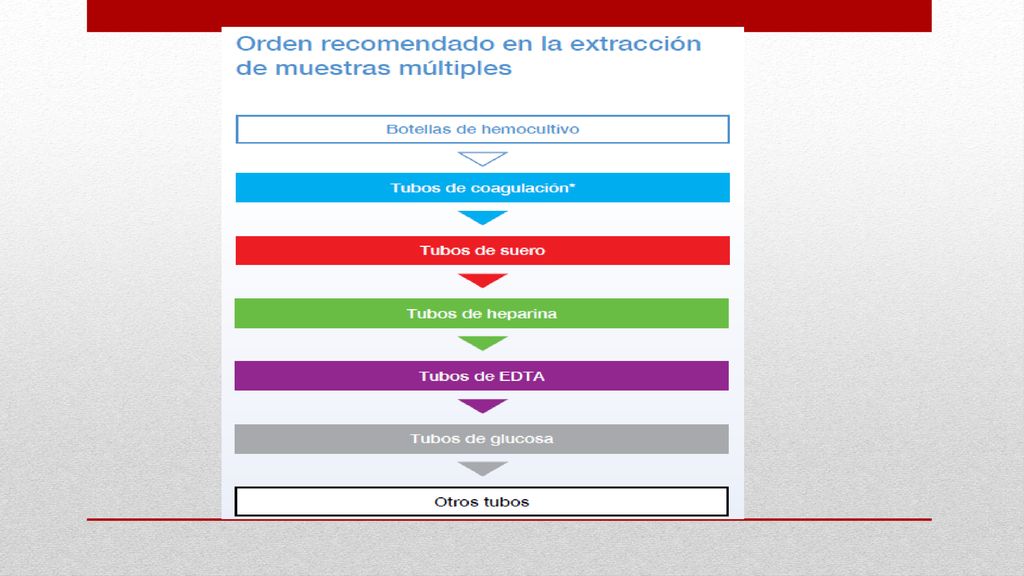 Orden recomendado en la extracción de muestras múltiples

Botellas de hemocultivo

Tubos de coagulación*

Tubos de suero

Tubos de heparina

Tubos de EDTA

Tubos de glucosa

Otros tubos